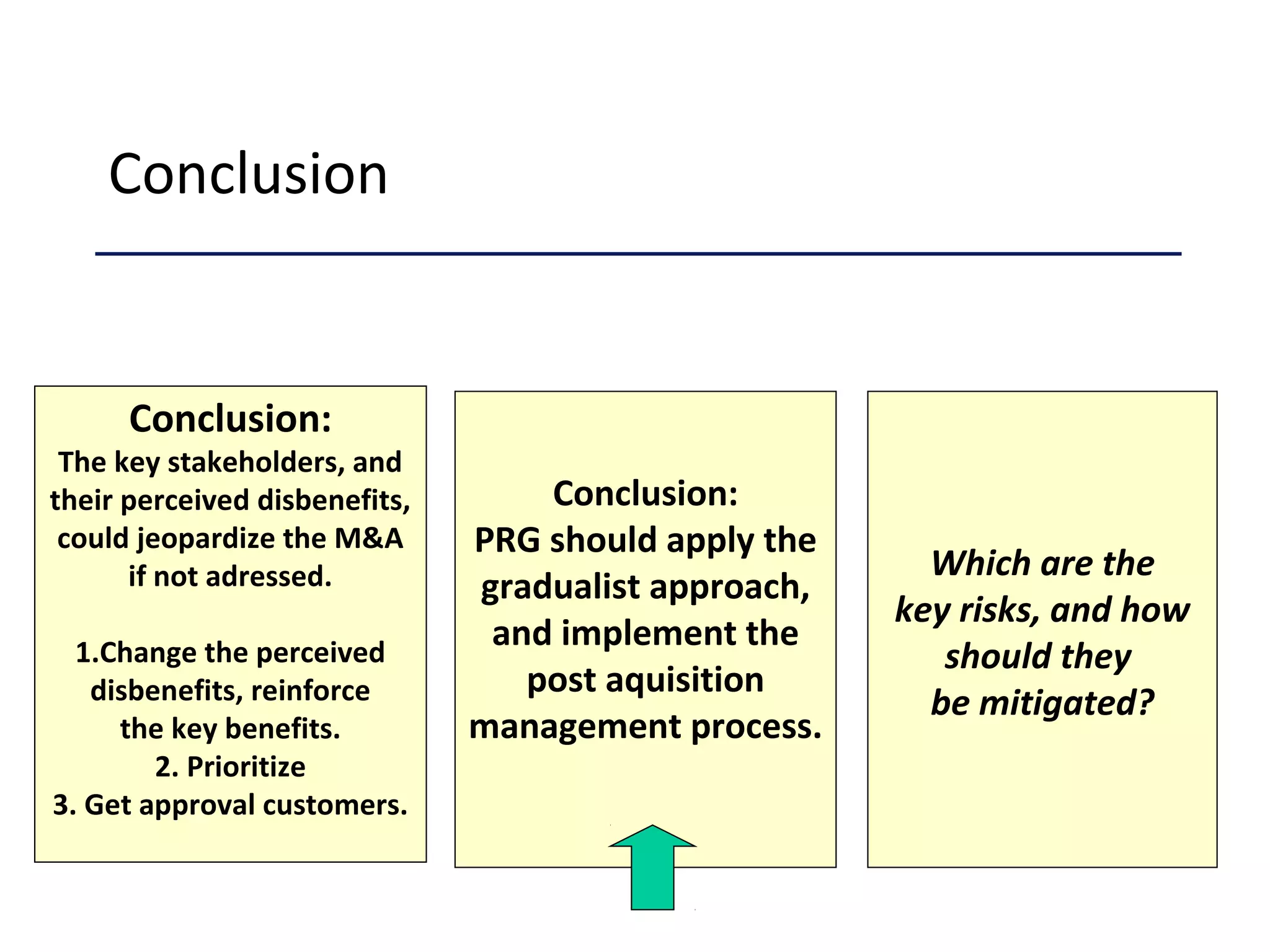 Conclusion

Conclusion:
The key stakeholders, and their perceived disbenefits, could jeopardize the M&A if not adressed.

1.Change the perceived disbenefits, reinforce the key benefits.
2. Prioritize
3. Get approval customers.

Conclusion:
PRG should apply the gradualist approach, and implement the post aquisition management process.

Which are the key risks, and how should they be mitigated?